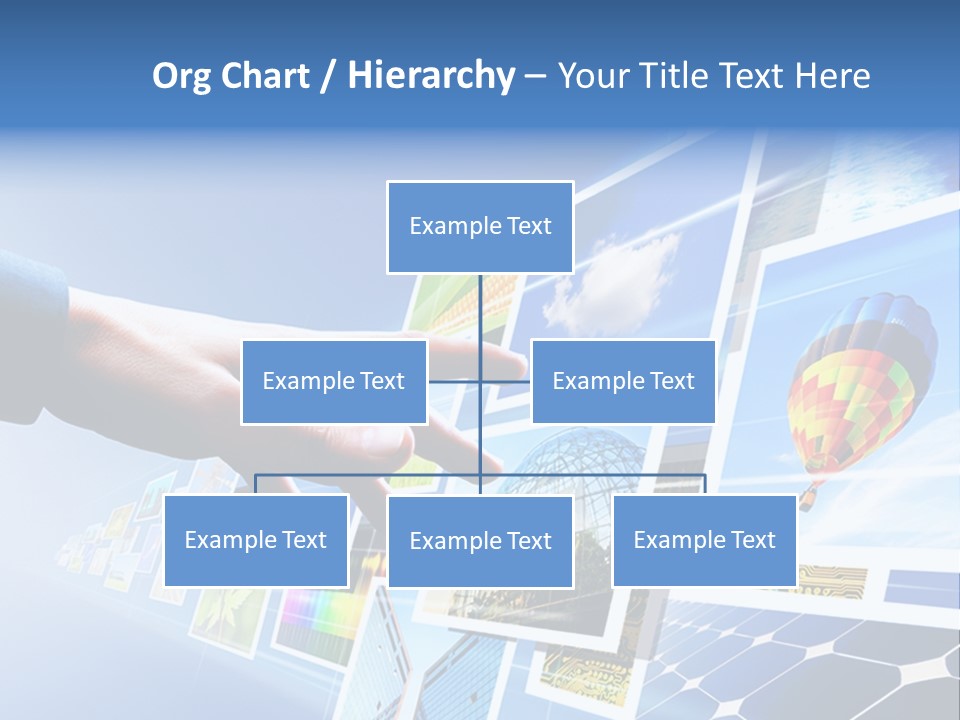 Org Chart / Hierarchy – Your Title Text Here

Example Text

Example Text

Example Text

Example Text

Example Text

Example Text